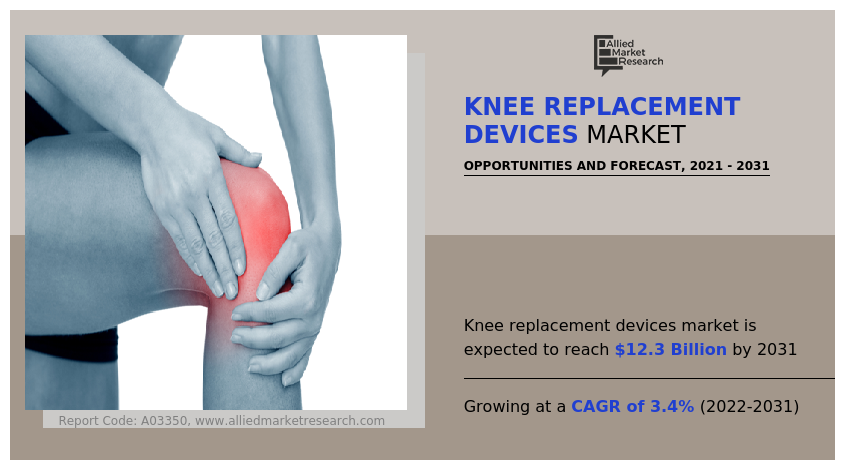 Allied Market Research

KNEE REPLACEMENT DEVICES MARKET

OPPORTUNITIES AND FORECAST, 2021 - 2031

Knee replacement devices market is expected to reach $12.3 Billion by 2031

Growing at a CAGR of 3.4% (2022-2031)

Report Code: A03350, www.alliedmarketresearch.com